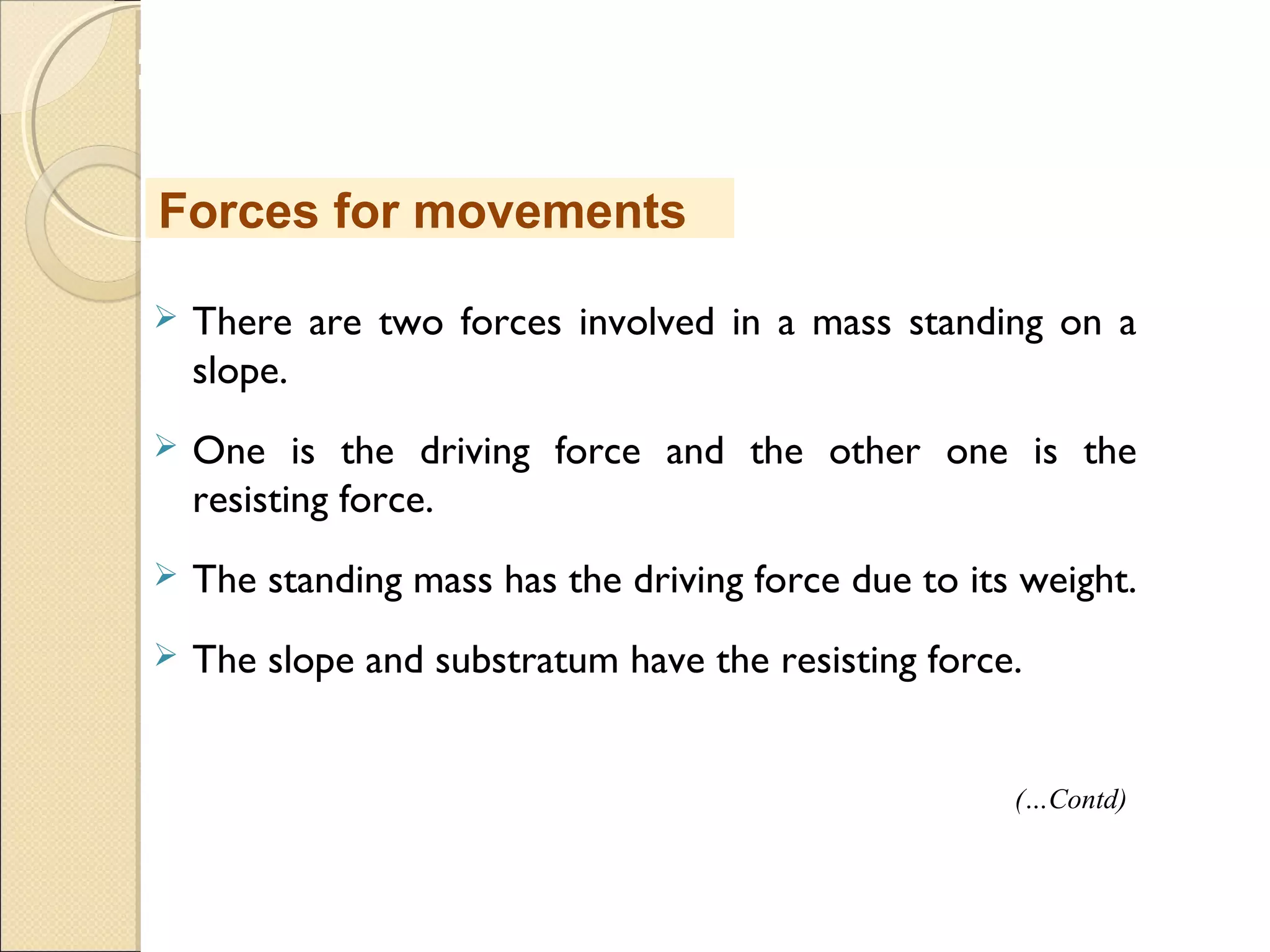 Forces for movements

➢ There are two forces involved in a mass standing on a slope.

➢ One is the driving force and the other one is the resisting force.

➢ The standing mass has the driving force due to its weight.

➢ The slope and substratum have the resisting force.

(...Contd)